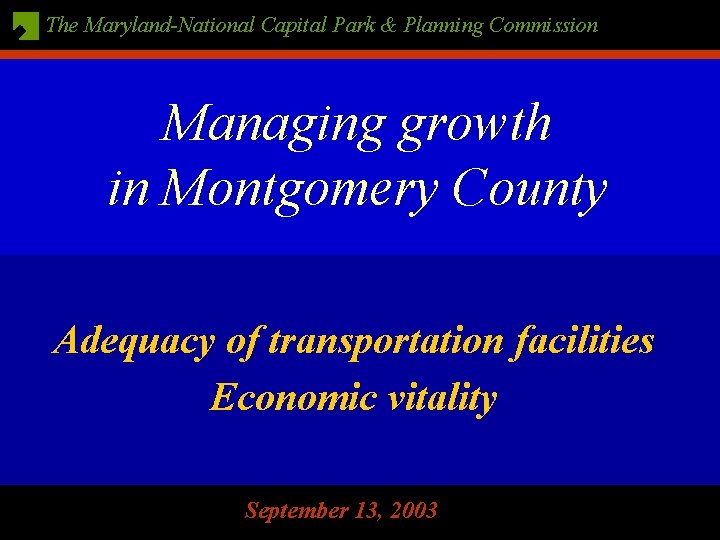 The Maryland-National Capital Park & Planning Commission

Managing growth in Montgomery County

Adequacy of transportation facilities
Economic vitality

September 13, 2003